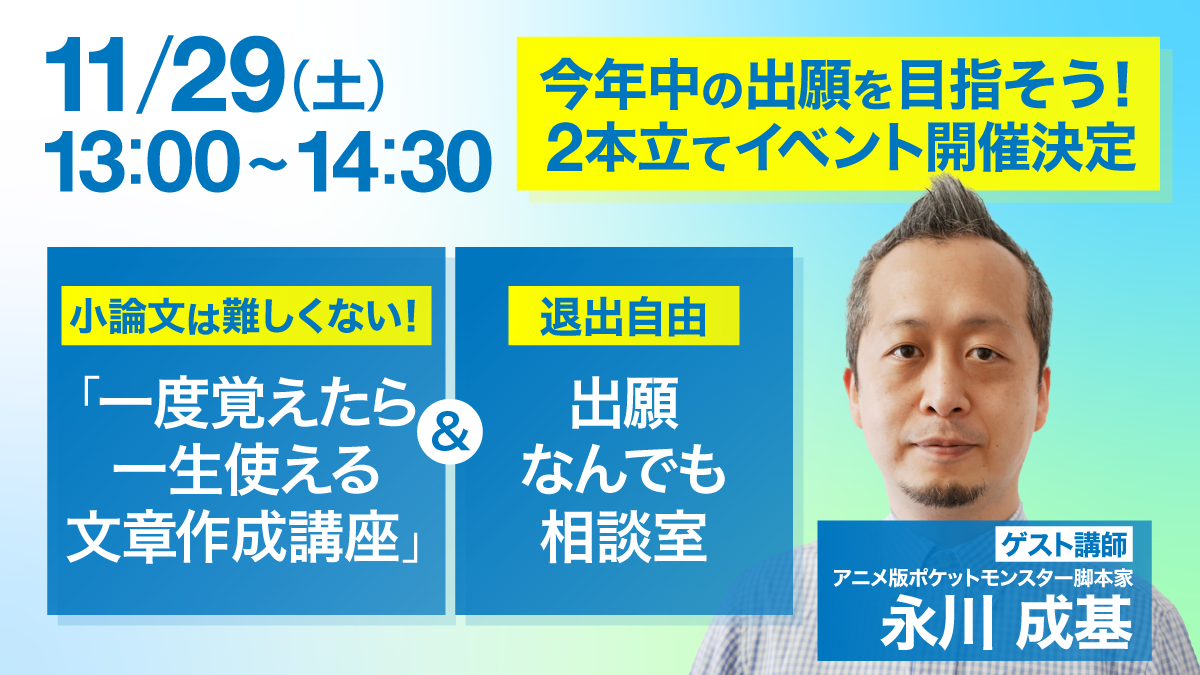 11/29(土)
13:00～14:30

今年中の出願を目指そう！
2本立てイベント開催決定

小論文は難しくない！

「一度覚えたら一生使える文章作成講座」

&

退出自由

出願なんでも相談室

ゲスト講師
アニメ版ポケットモンスター脚本家
永川 成基